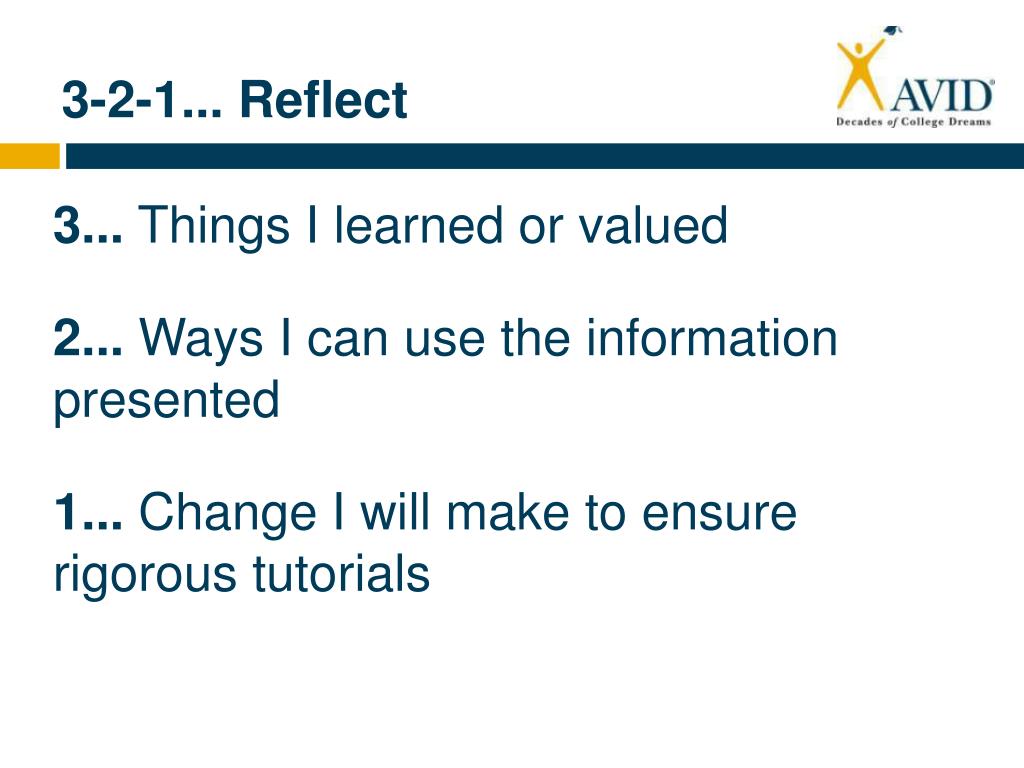 3-2-1... Reflect

AVID®
Decades of College Dreams

3... Things I learned or valued

2... Ways I can use the information presented

1... Change I will make to ensure rigorous tutorials